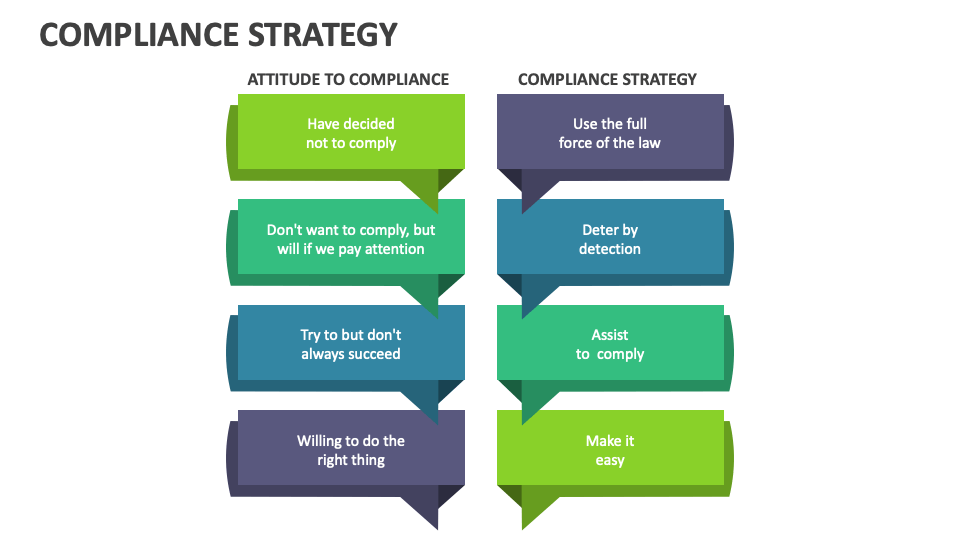 COMPLIANCE STRATEGY

ATTITUDE TO COMPLIANCE

Have decided not to comply

Don't want to comply, but will if we pay attention

Try to but don't always succeed

Willing to do the right thing

COMPLIANCE STRATEGY

Use the full force of the law

Deter by detection

Assist to comply

Make it easy